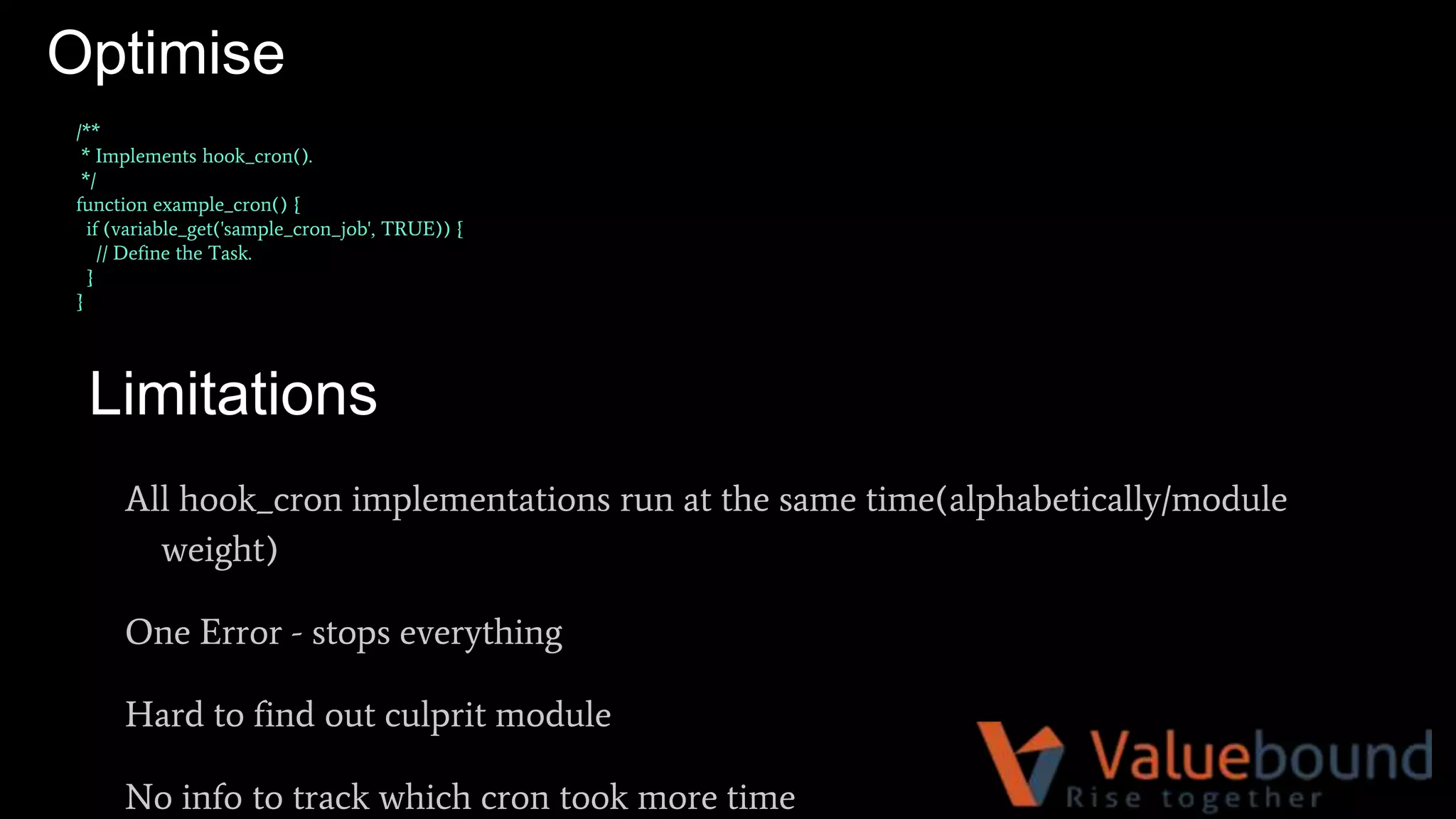 Optimise

/**
 * Implements hook_cron().
 */
function example_cron() {
  if (variable_get('sample_cron_job', TRUE)) {
    // Define the Task.
  }
}

Limitations

All hook_cron implementations run at the same time(alphabetically/module weight)

One Error - stops everything

Hard to find out culprit module

No info to track which cron took more time

Valuebound
Rise together